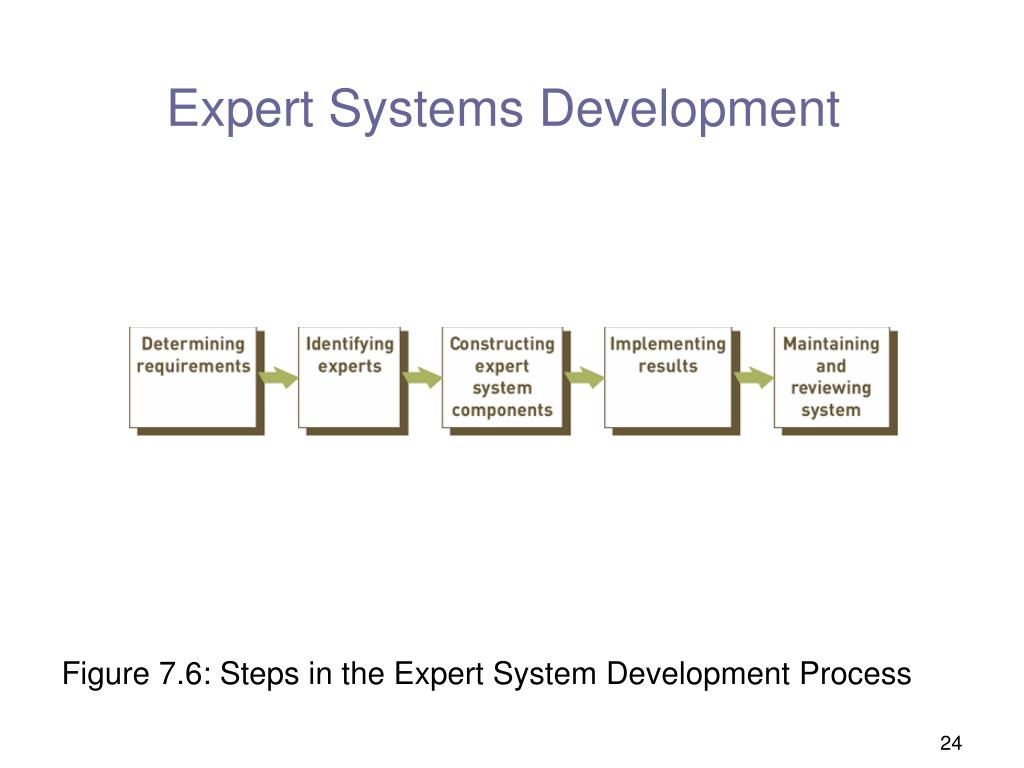 Expert Systems Development

Determining requirements

Identifying experts

Constructing expert system components

Implementing results

Maintaining and reviewing system

Figure 7.6: Steps in the Expert System Development Process

24